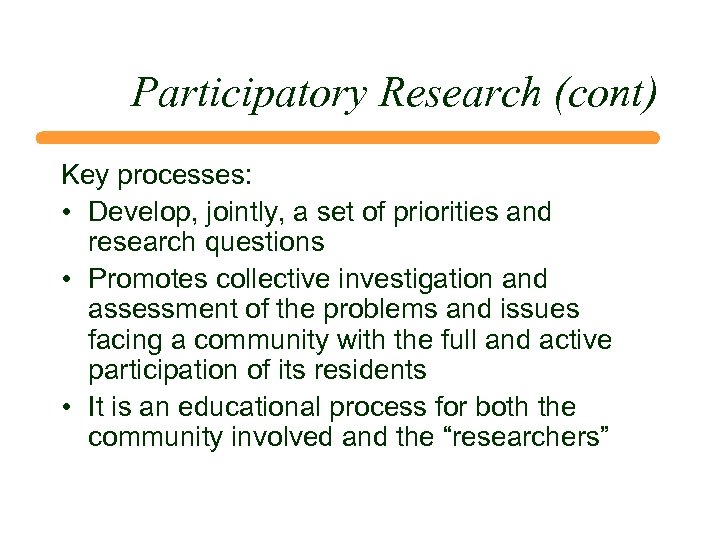 Participatory Research (cont)

Key processes:

• Develop, jointly, a set of priorities and research questions
• Promotes collective investigation and assessment of the problems and issues facing a community with the full and active participation of its residents
• It is an educational process for both the community involved and the “researchers”